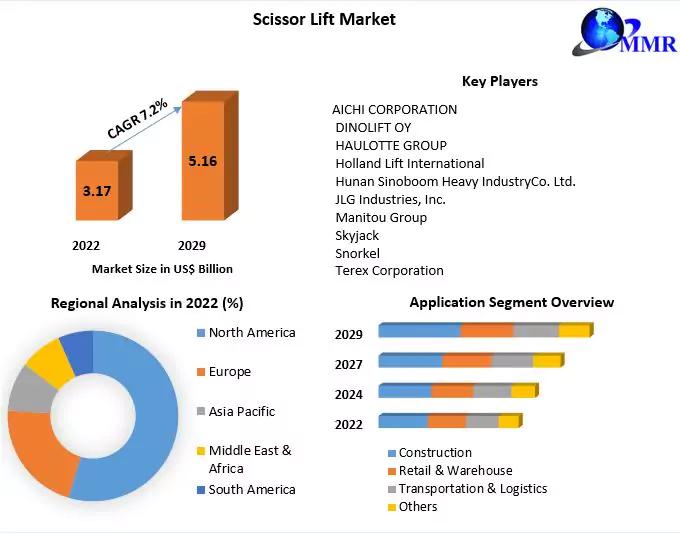 Scissor Lift Market

MMR

CAGR 7.2%

3.17

5.16

2022

2029

Market Size in US$ Billion

Key Players

AICHI CORPORATION
DINOLIFT OY
HAULOTTE GROUP
Holland Lift International
Hunan Sinoboom Heavy IndustryCo. Ltd.
JLG Industries, Inc.
Manitou Group
Skyjack
Snorkel
Terex Corporation

Regional Analysis in 2022 (%)

North America
Europe
Asia Pacific
Middle East & Africa
South America

Application Segment Overview

2029
2027
2024
2022

Construction
Retail & Warehouse
Transportation & Logistics
Others